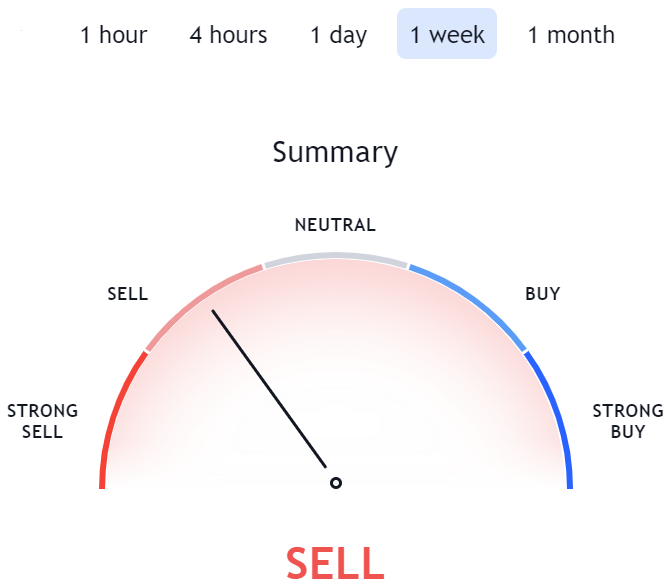 1 hour 4 hours 1 day 1 week 1 month

Summary

NEUTRAL

SELL

BUY

STRONG SELL

STRONG BUY

SELL